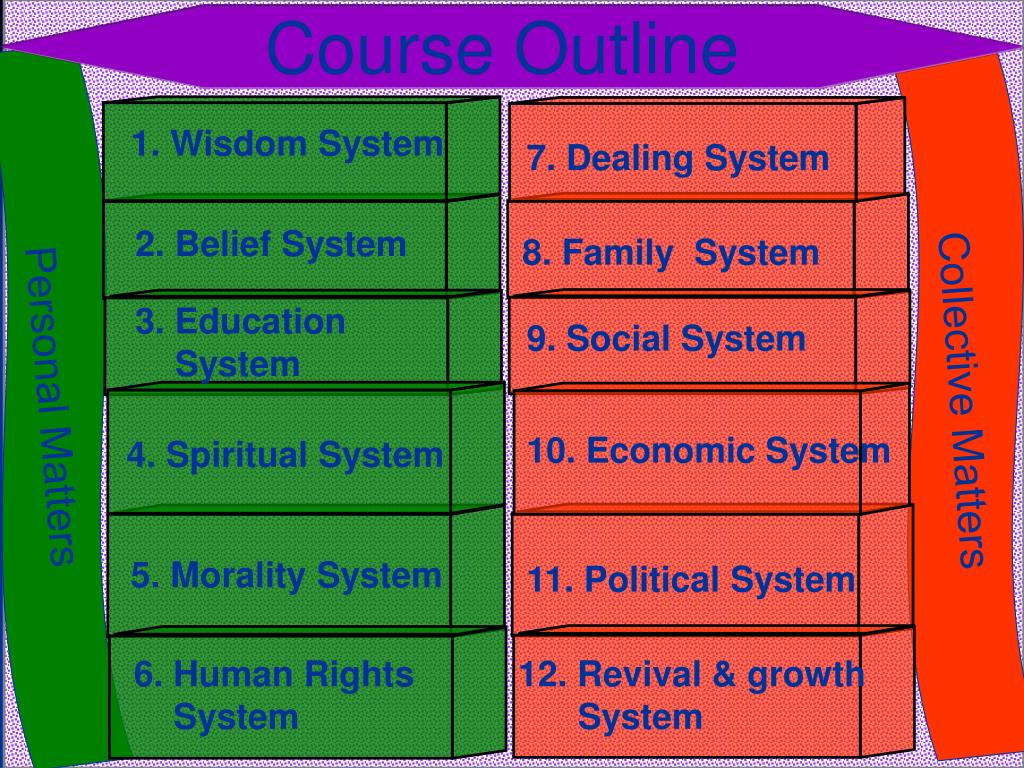 Course Outline

Personal Matters

1. Wisdom System

2. Belief System

3. Education System

4. Spiritual System

5. Morality System

6. Human Rights System

7. Dealing System

8. Family System

9. Social System

10. Economic System

11. Political System

12. Revival & growth System

Collective Matters